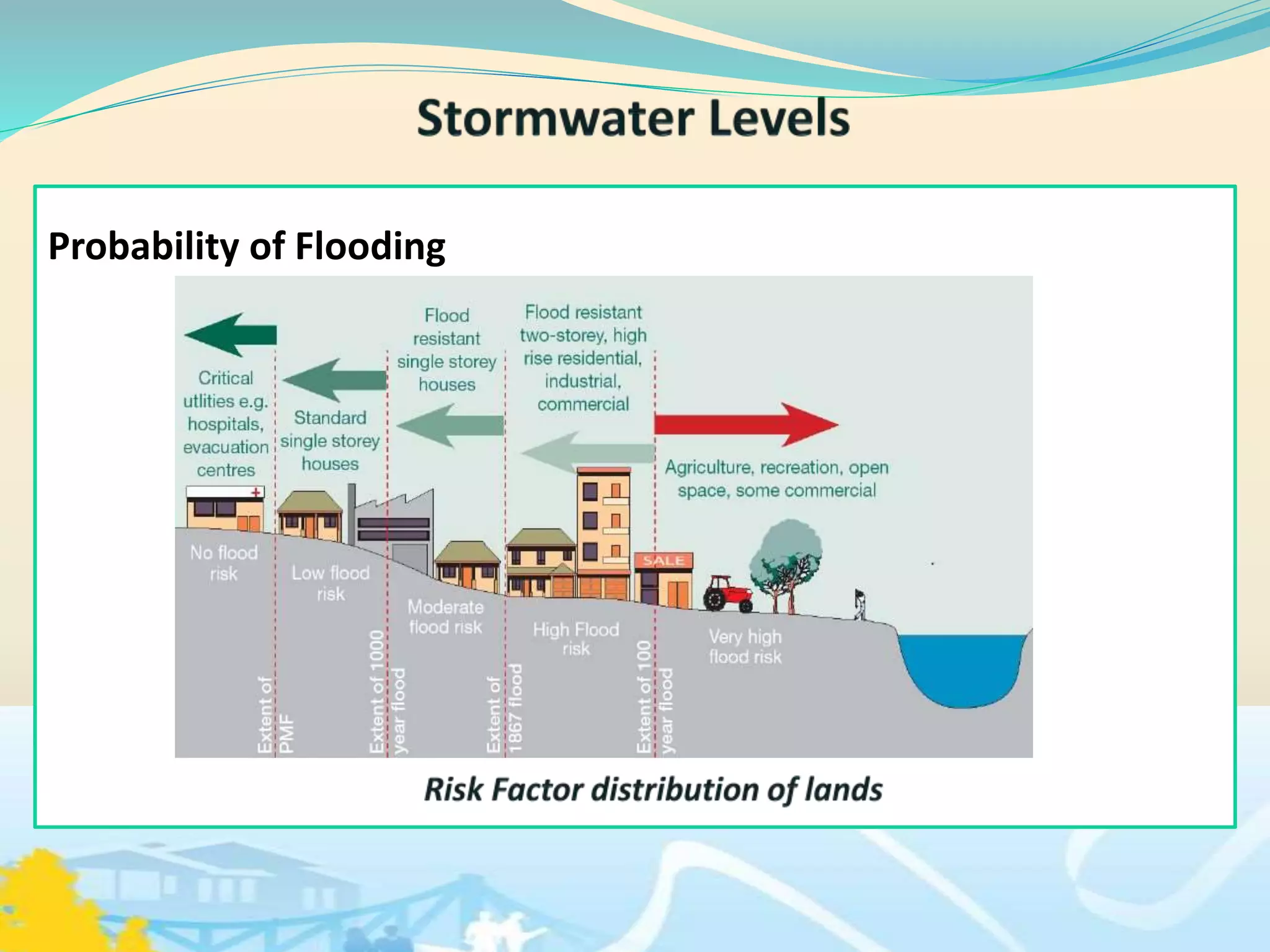 Stormwater Levels

Probability of Flooding

Critical utlities e.g. hospitals, evacuation centres

Standard single storey houses

Flood resistant single storey houses

Flood resistant two-storey, high rise residential, industrial, commercial

Agriculture, recreation, open space, some commercial

SALE

No flood risk

Low flood risk

Moderate flood risk

High Flood risk

Very high flood risk

Extent of PMF

Extent of 1000 year flood

Extent of 1867 flood

Extent of 100 year flood

Risk Factor distribution of lands